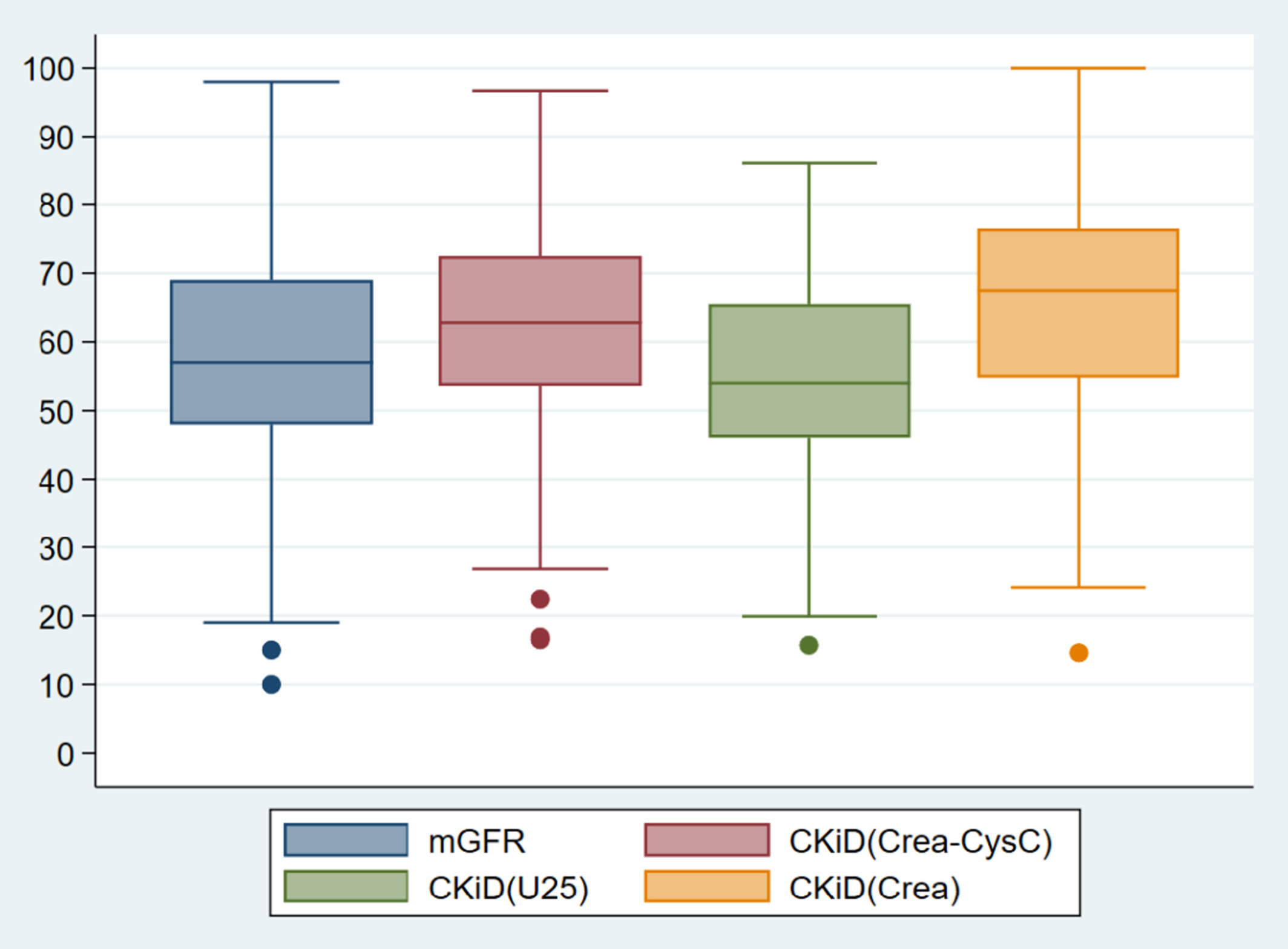 100
90
80
70
60
50
40
30
20
10
0

mGFR
CKiD(Crea-CysC)
CKiD(U25)
CKiD(Crea)